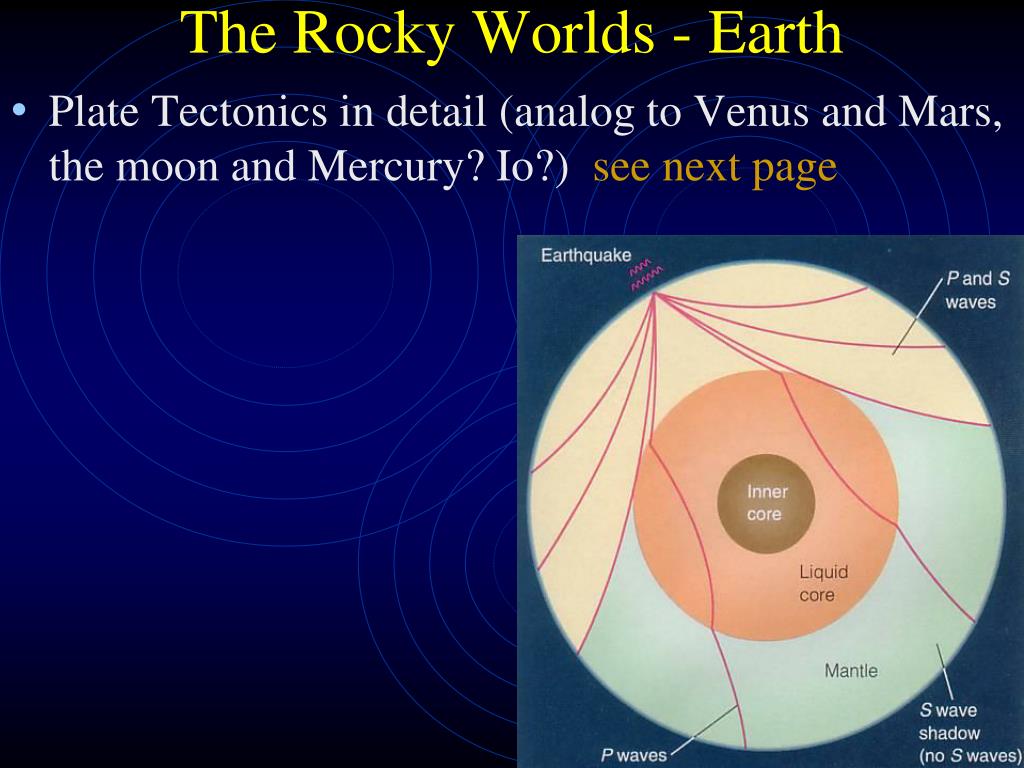 The Rocky Worlds - Earth

• Plate Tectonics in detail (analog to Venus and Mars, the moon and Mercury? Io?) see next page

Earthquake

P and S waves

Inner core

Liquid core

Mantle

S wave shadow (no S waves)

P waves